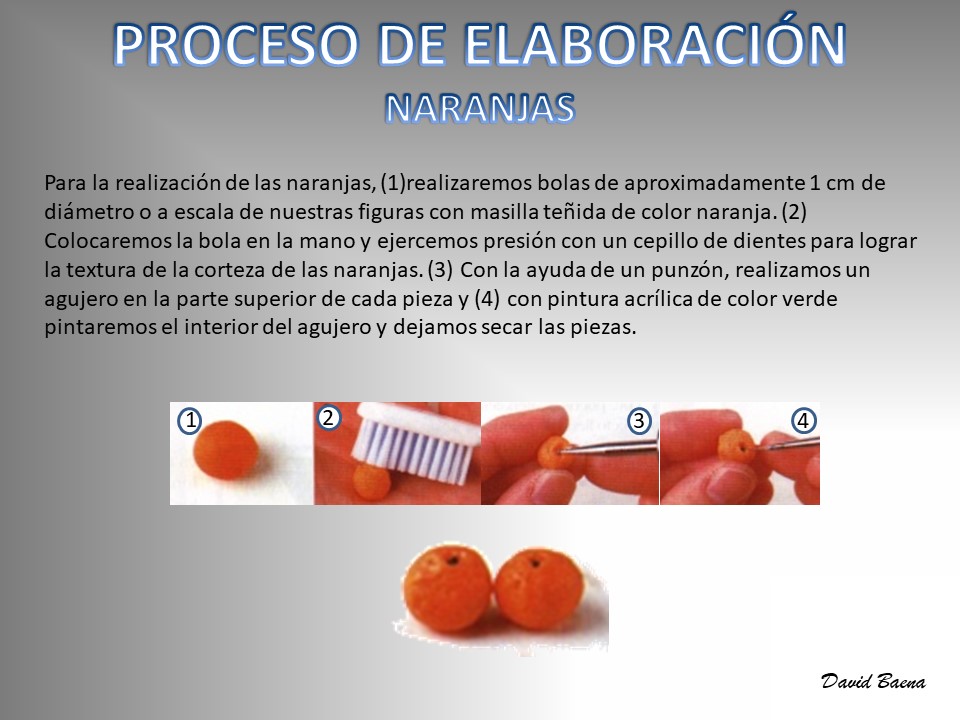 PROCESO DE ELABORACIÓN
NARANJAS

Para la realización de las naranjas, (1)realizaremos bolas de aproximadamente 1 cm de diámetro o a escala de nuestras figuras con masilla teñida de color naranja. (2) Colocaremos la bola en la mano y ejercemos presión con un cepillo de dientes para lograr la textura de la corteza de las naranjas. (3) Con la ayuda de un punzón, realizamos un agujero en la parte superior de cada pieza y (4) con pintura acrílica de color verde pintaremos el interior del agujero y dejamos secar las piezas.

1
2
3
4

David Baena